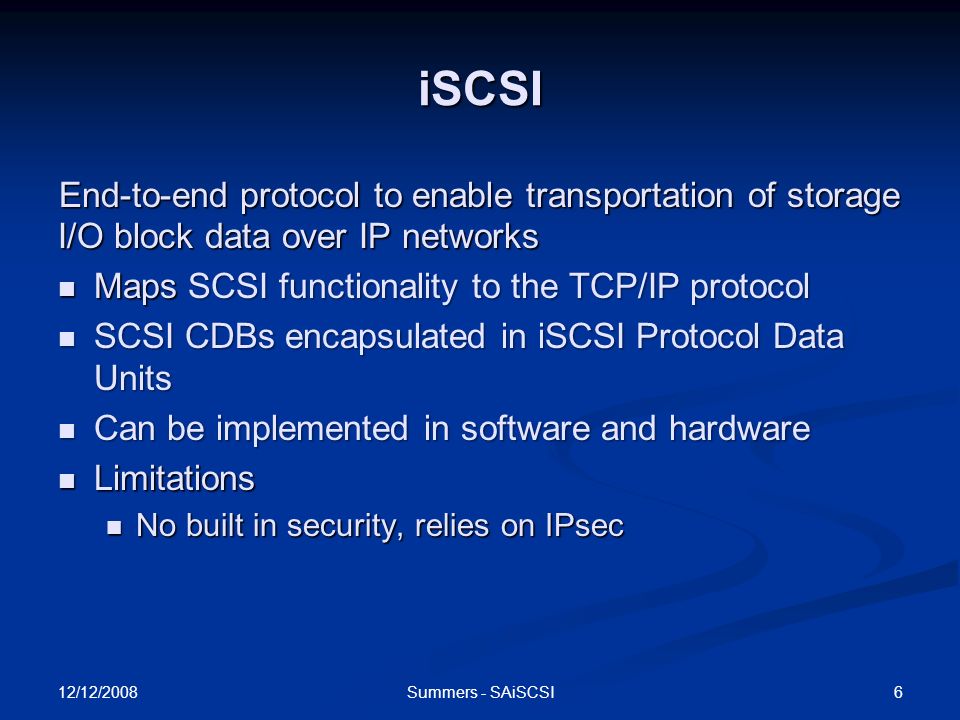 iSCSI

End-to-end protocol to enable transportation of storage I/O block data over IP networks

- Maps SCSI functionality to the TCP/IP protocol
- SCSI CDBs encapsulated in iSCSI Protocol Data Units
- Can be implemented in software and hardware
- Limitations
  - No built in security, relies on IPsec

12/12/2008

Summers - SAiSCSI

6